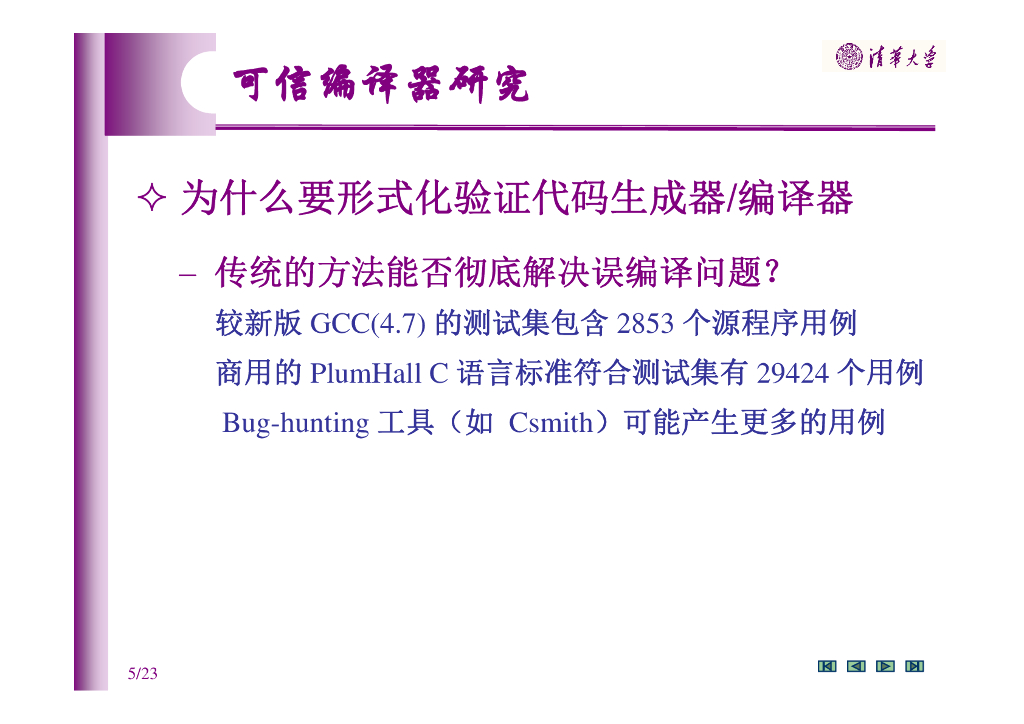 可信编译器研究

清华大学

✧ 为什么要形式化验证代码生成器/编译器

– 传统的方法能否彻底解决误编译问题?

较新版 GCC(4.7) 的测试集包含 2853 个源程序用例

商用的 PlumHall C 语言标准符合测试集有 29424 个用例

Bug-hunting 工具（如 Csmith）可能产生更多的用例

5/23